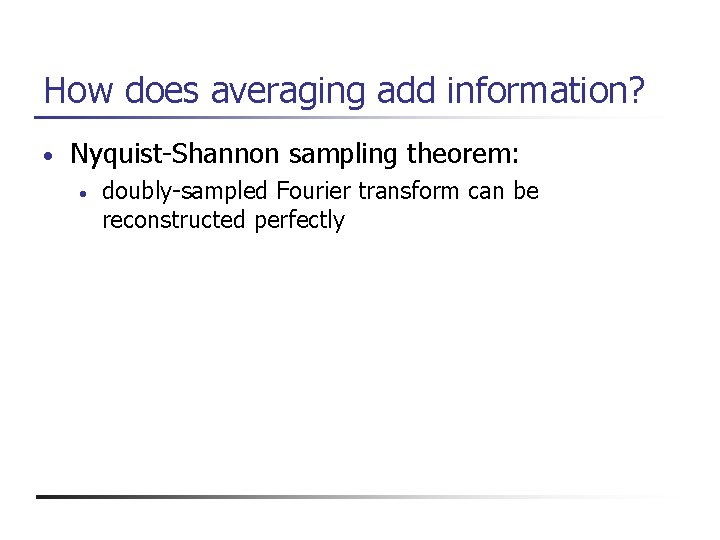 How does averaging add information?

• Nyquist-Shannon sampling theorem:
  • doubly-sampled Fourier transform can be reconstructed perfectly